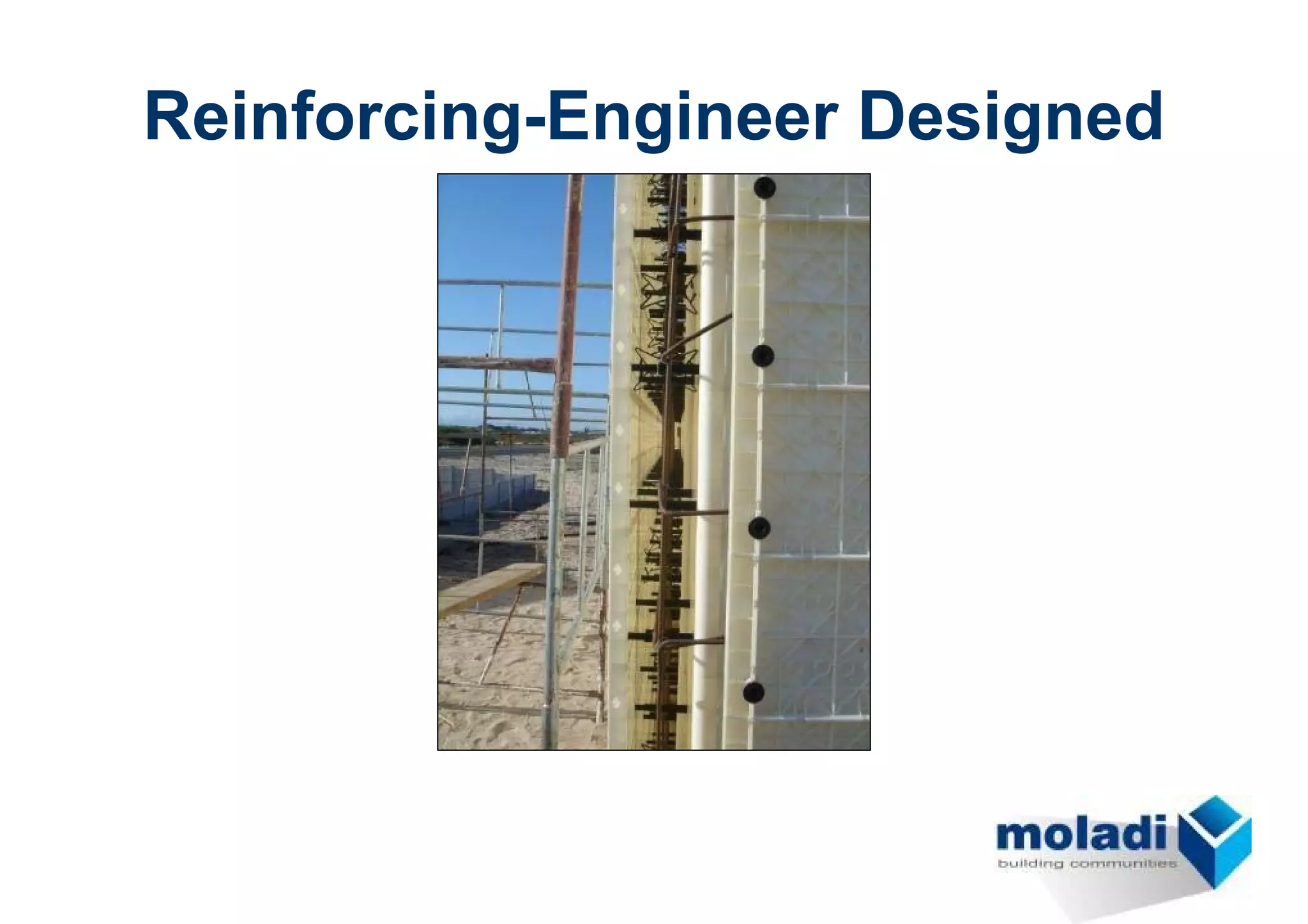 Reinforcing-Engineer Designed

moladi
building communities